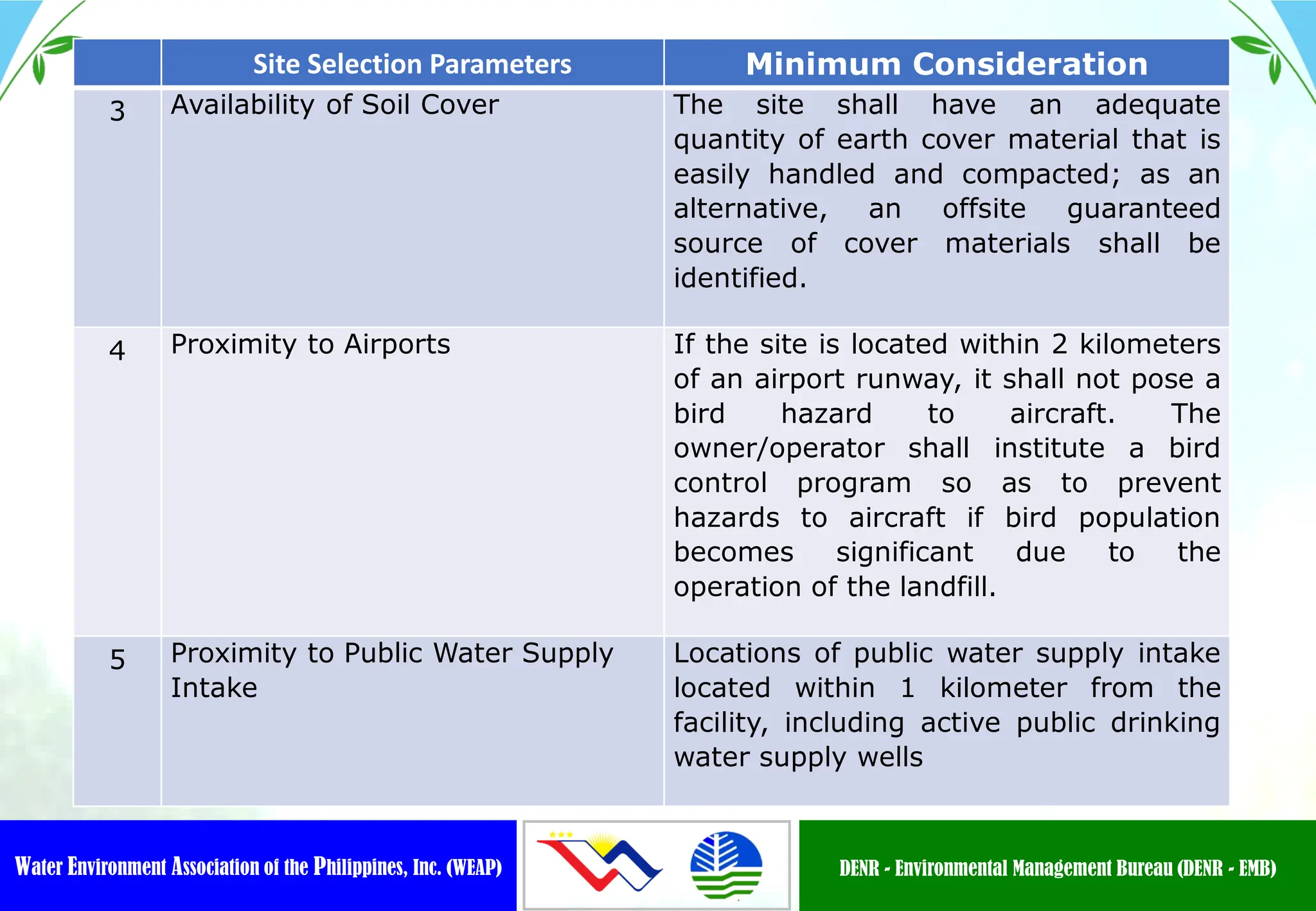 | | Site Selection Parameters | Minimum Consideration |
|---|---|---|
| 3 | Availability of Soil Cover | The site shall have an adequate quantity of earth cover material that is easily handled and compacted; as an alternative, an offsite guaranteed source of cover materials shall be identified. |
| 4 | Proximity to Airports | If the site is located within 2 kilometers of an airport runway, it shall not pose a bird hazard to aircraft. The owner/operator shall institute a bird control program so as to prevent hazards to aircraft if bird population becomes significant due to the operation of the landfill. |
| 5 | Proximity to Public Water Supply Intake | Locations of public water supply intake located within 1 kilometer from the facility, including active public drinking water supply wells |

Water Environment Association of the Philippines, Inc. (WEAP)

DENR - Environmental Management Bureau (DENR - EMB)